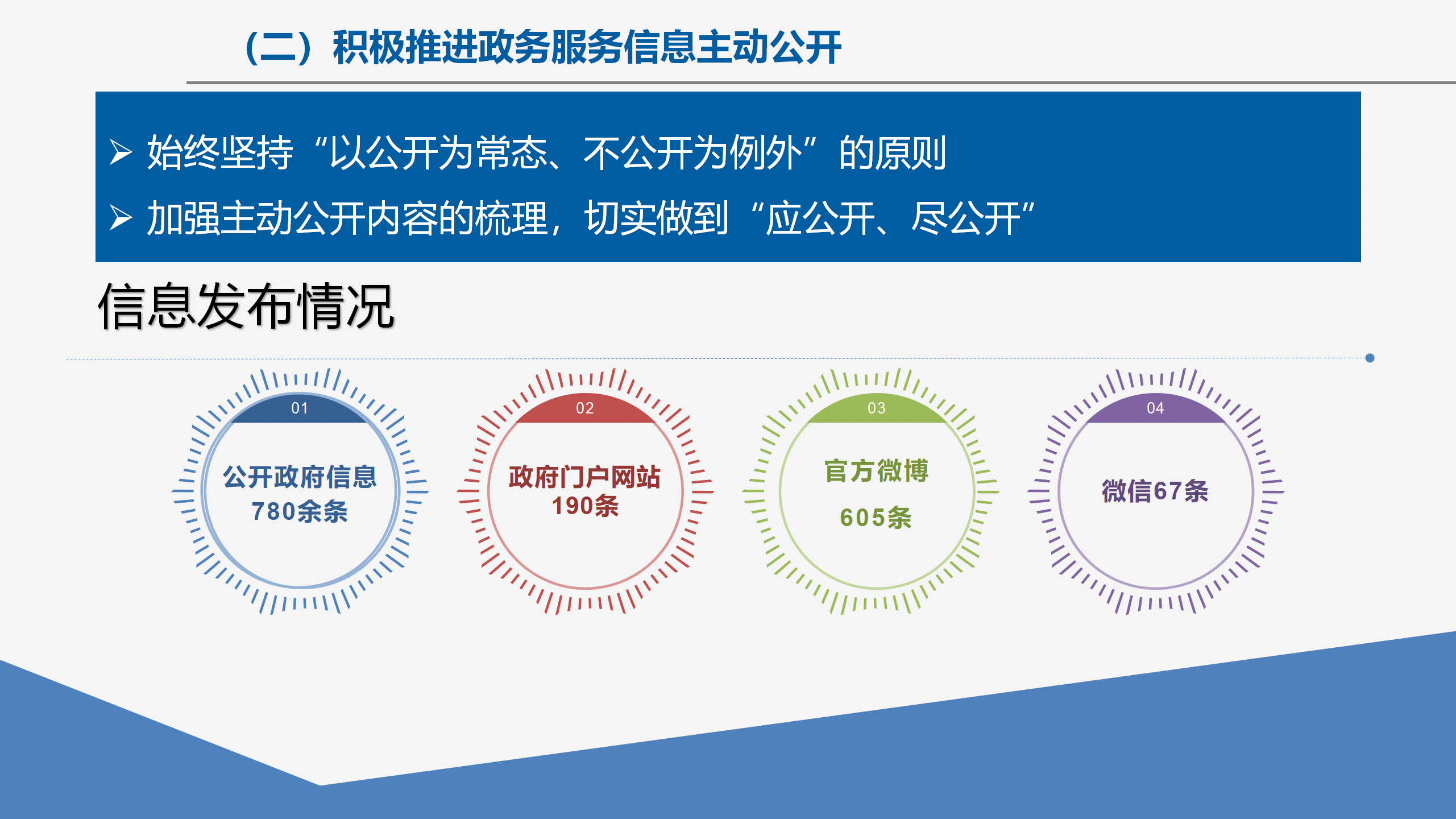 （二）积极推进政务服务信息主动公开

➢ 始终坚持“以公开为常态、不公开为例外”的原则

➢ 加强主动公开内容的梳理，切实做到“应公开、尽公开”

信息发布情况

01

公开政府信息
780余条

02

政府门户网站
190条

03

官方微博

605条

04

微信67条